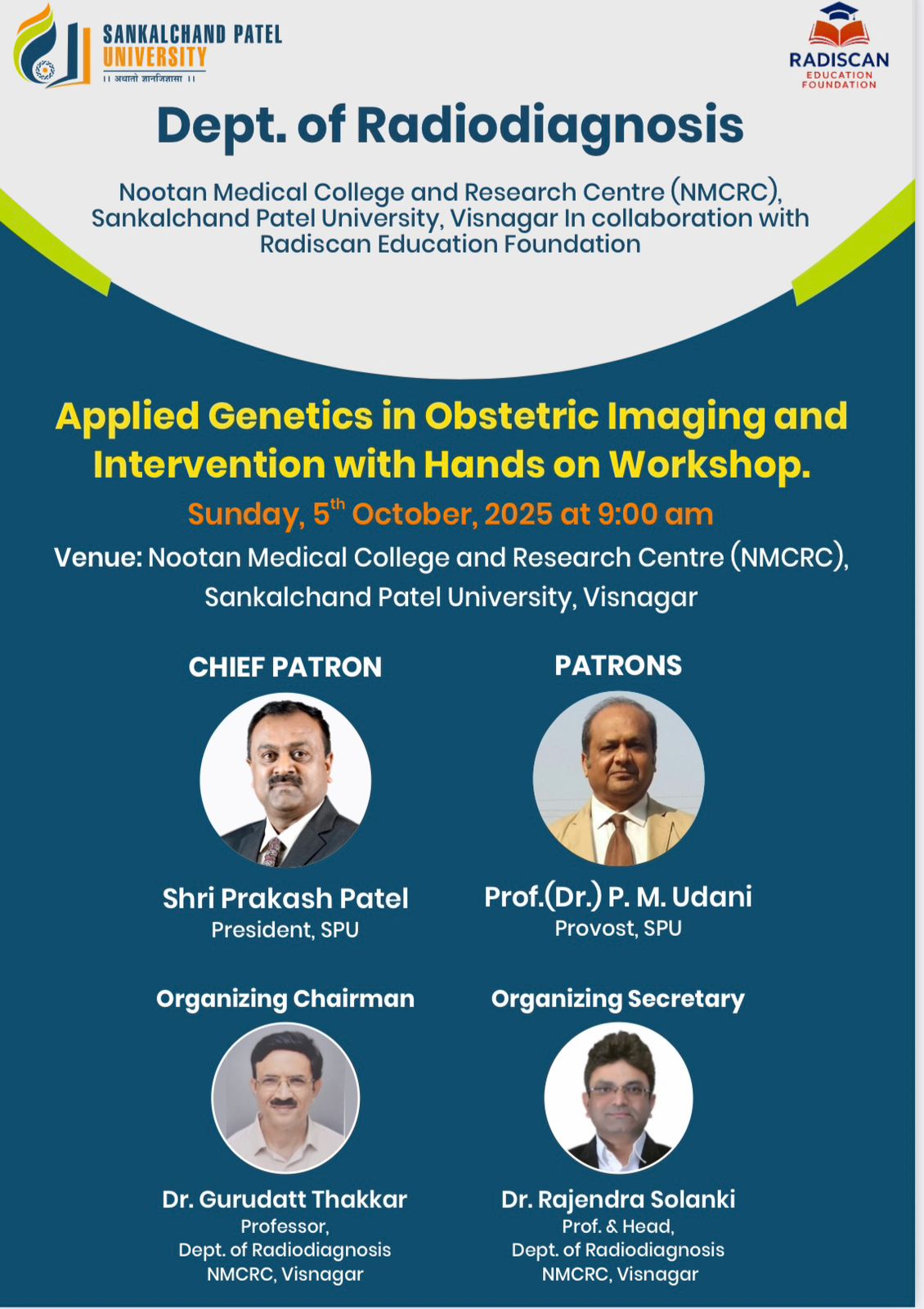 SANKALCHAND PATEL UNIVERSITY
।। अथातो ज्ञानजिज्ञासा ।।

RADISCAN
EDUCATION FOUNDATION

Dept. of Radiodiagnosis

Nootan Medical College and Research Centre (NMCRC), Sankalchand Patel University, Visnagar In collaboration with Radiscan Education Foundation

Applied Genetics in Obstetric Imaging and Intervention with Hands on Workshop.

Sunday, 5$^{th}$ October, 2025 at 9:00 am

Venue: Nootan Medical College and Research Centre (NMCRC), Sankalchand Patel University, Visnagar

CHIEF PATRON

Shri Prakash Patel
President, SPU

PATRONS

Prof.(Dr.) P. M. Udani
Provost, SPU

Organizing Chairman

Dr. Gurudatt Thakkar
Professor,
Dept. of Radiodiagnosis
NMCRC, Visnagar

Organizing Secretary

Dr. Rajendra Solanki
Prof. & Head,
Dept. of Radiodiagnosis
NMCRC, Visnagar